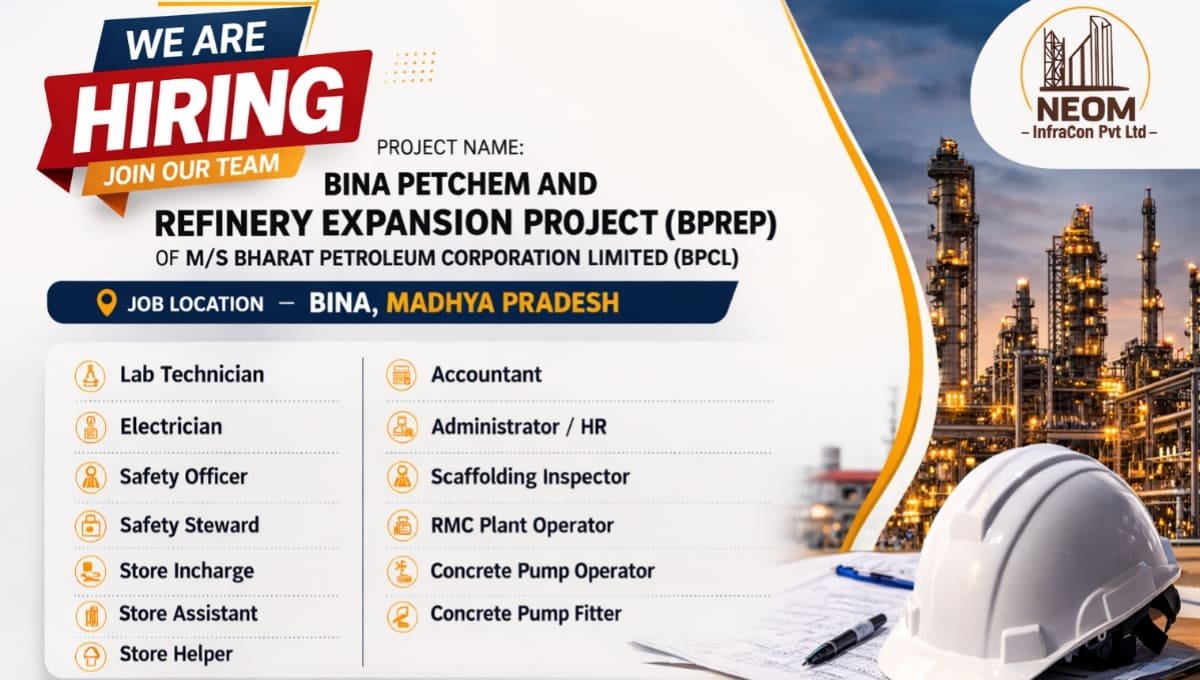 WE ARE
HIRING
JOIN OUR TEAM

NEOM
– InfraCon Pvt Ltd –

PROJECT NAME:
BINA PETCHEM AND
REFINERY EXPANSION PROJECT (BPREP)
OF M/S BHARAT PETROLEUM CORPORATION LIMITED (BPCL)

JOB LOCATION – BINA, MADHYA PRADESH

Lab Technician
Electrician
Safety Officer
Safety Steward
Store Incharge
Store Assistant
Store Helper

Accountant
Administrator / HR
Scaffolding Inspector
RMC Plant Operator
Concrete Pump Operator
Concrete Pump Fitter